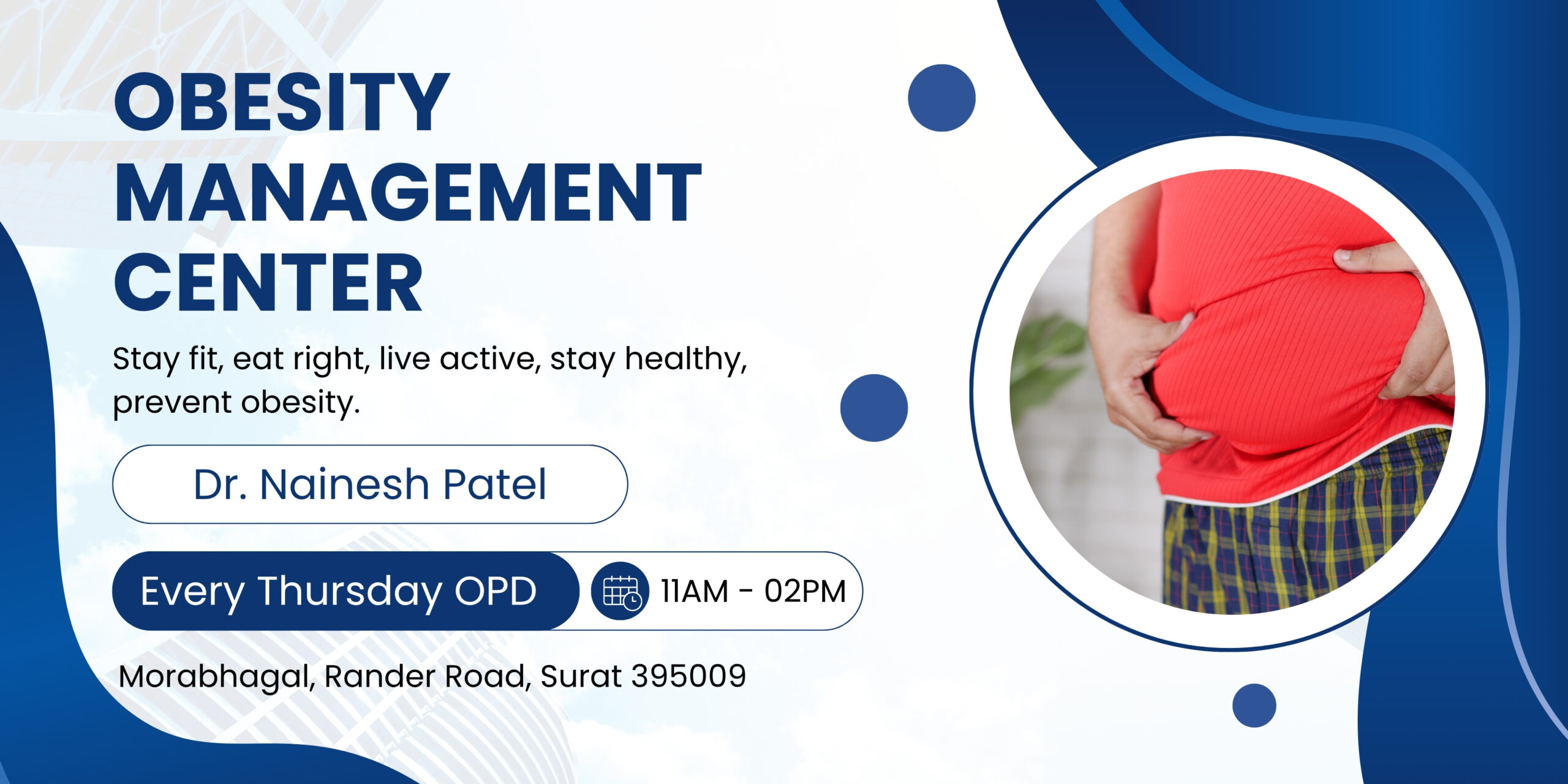 OBESITY MANAGEMENT CENTER

Stay fit, eat right, live active, stay healthy, prevent obesity.

Dr. Nainesh Patel

Every Thursday OPD

11AM - 02PM

Morabhagal, Rander Road, Surat 395009